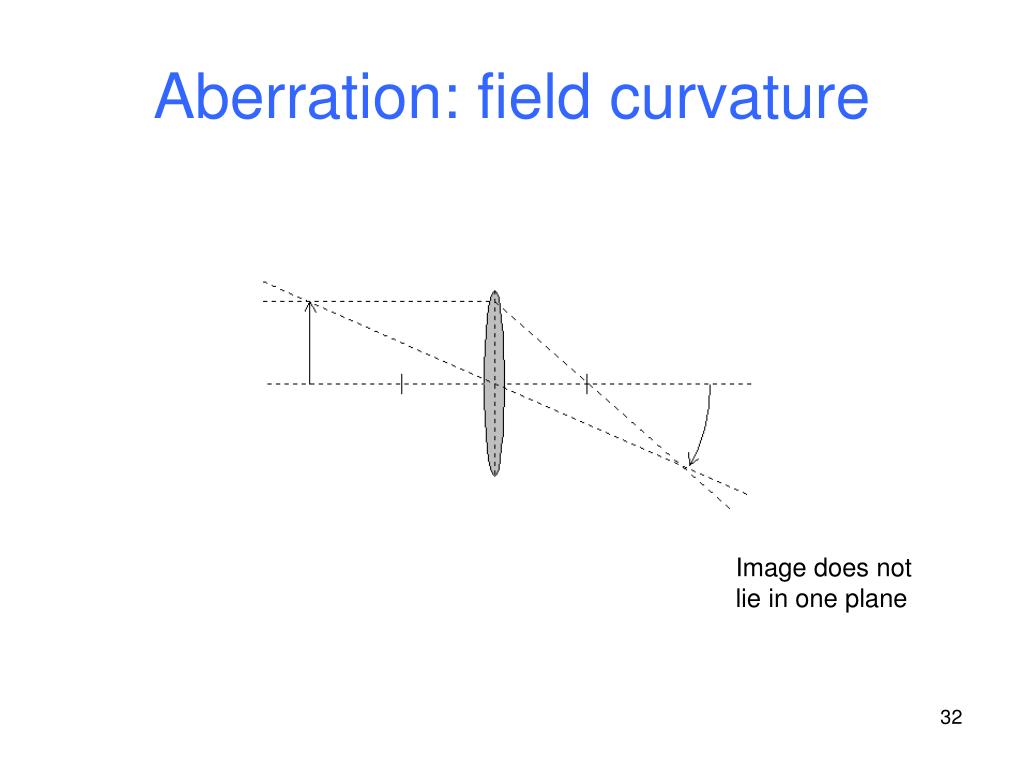 Aberration: field curvature

Image does not lie in one plane

32